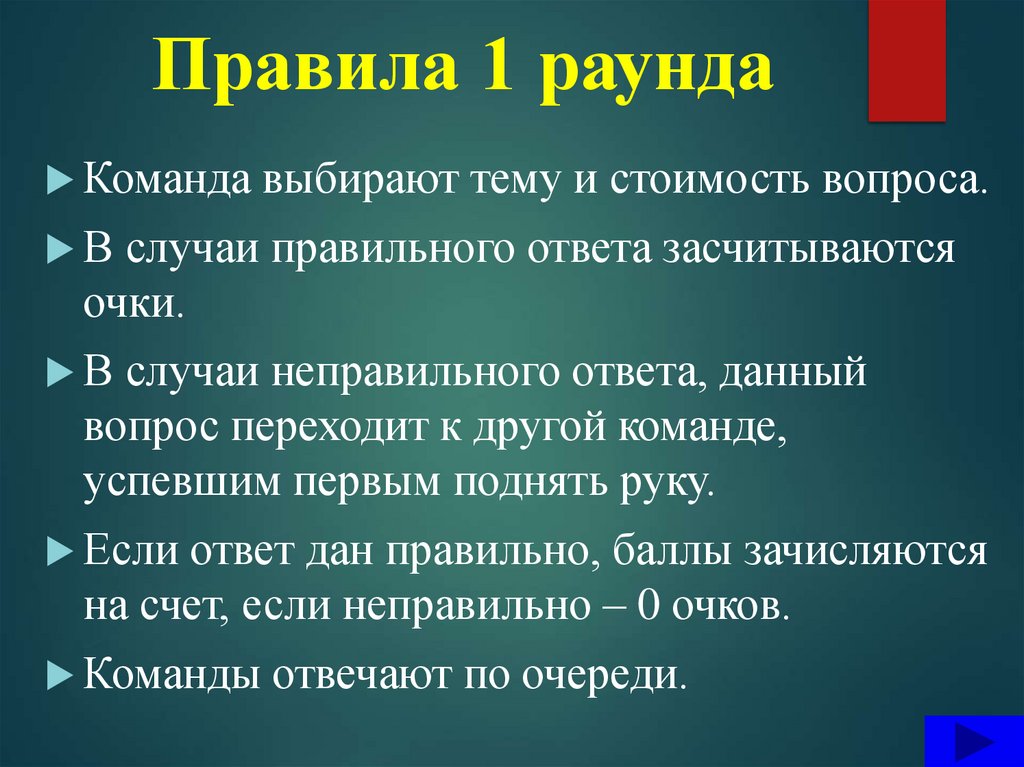 Правила 1 раунда

Команда выбирают тему и стоимость вопроса.

В случаи правильного ответа засчитываются очки.

В случаи неправильного ответа, данный вопрос переходит к другой команде, успевшим первым поднять руку.

Если ответ дан правильно, баллы зачисляются на счет, если неправильно – 0 очков.

Команды отвечают по очереди.